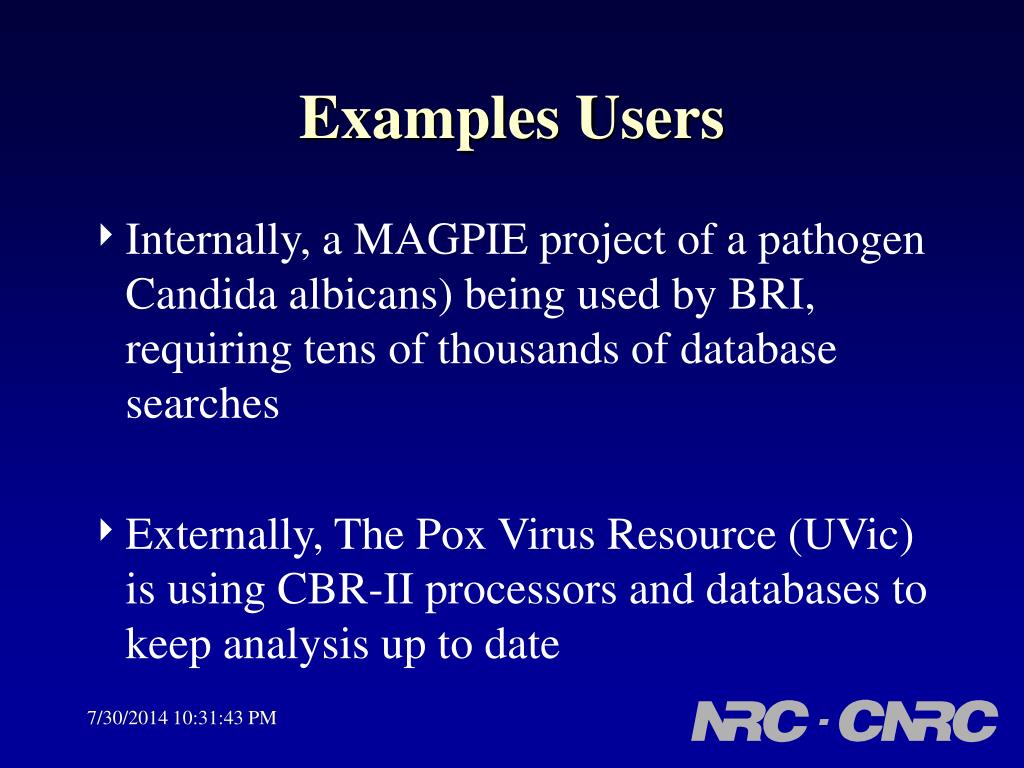 Examples Users

Internally, a MAGPIE project of a pathogen Candida albicans) being used by BRI, requiring tens of thousands of database searches

Externally, The Pox Virus Resource (UVic) is using CBR-II processors and databases to keep analysis up to date

7/30/2014 10:31:43 PM

NRC · CNRC